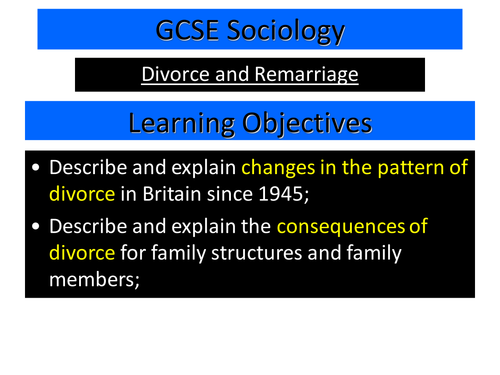 GCSE Sociology

Divorce and Remarriage

Learning Objectives

• Describe and explain changes in the pattern of divorce in Britain since 1945;

• Describe and explain the consequences of divorce for family structures and family members;